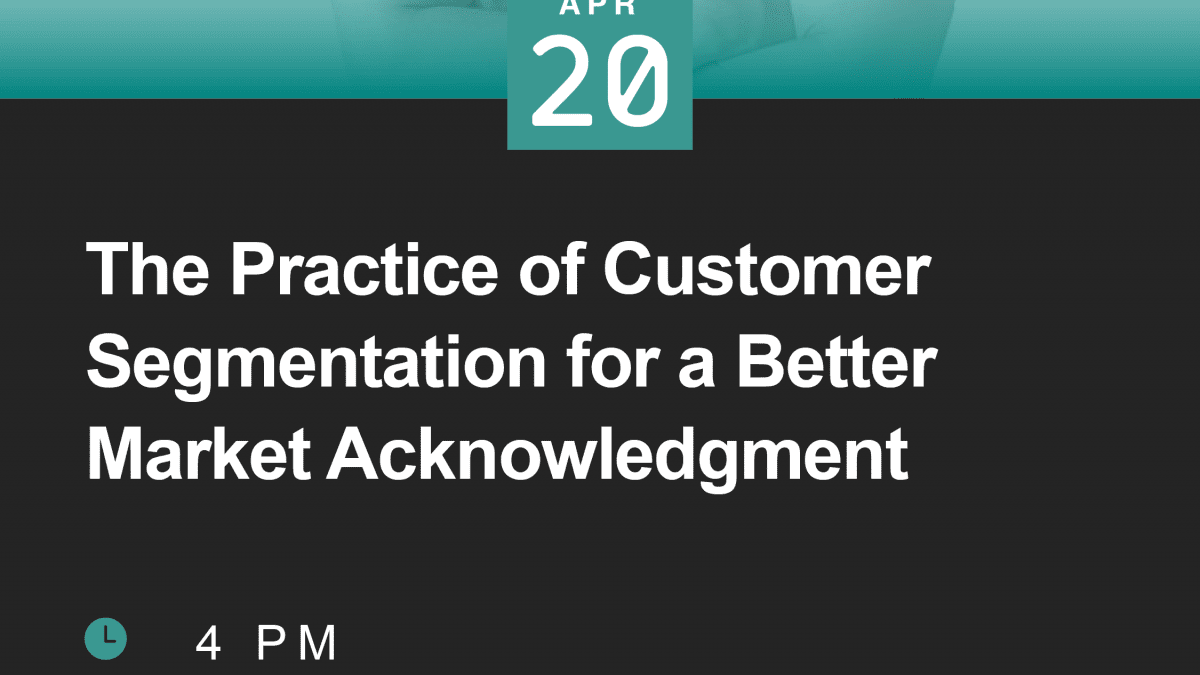 APR
20

The Practice of Customer Segmentation for a Better Market Acknowledgment

4 PM